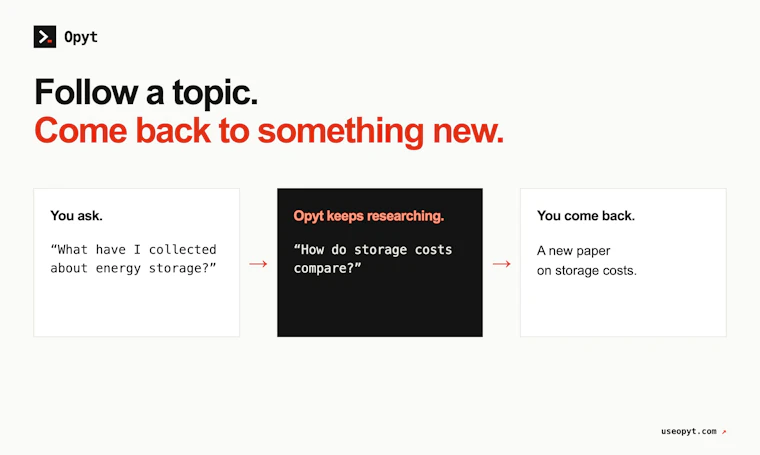 Opyt

Follow a topic.
Come back to something new.

You ask.

“What have I collected about energy storage?”

→

Opyt keeps researching.

“How do storage costs compare?”

→

You come back.

A new paper on storage costs.

useopyt.com ↗